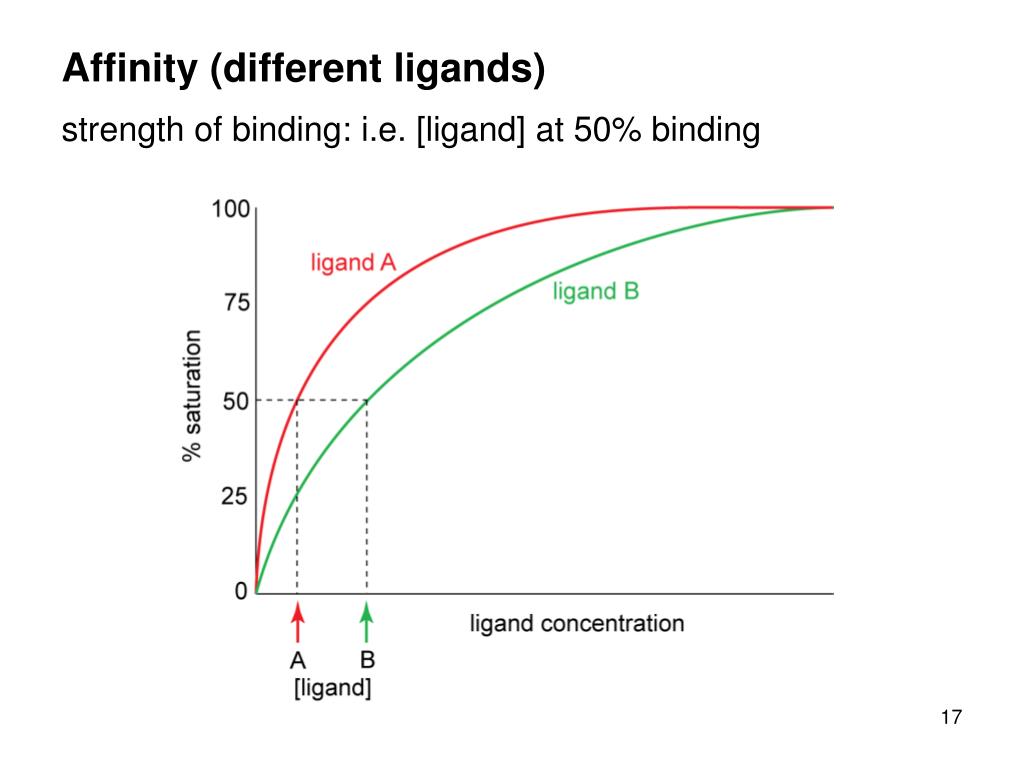 Affinity (different ligands)

strength of binding: i.e. [ligand] at 50% binding

100
75
50
25
0
% saturation

ligand A
ligand B

ligand concentration

A B
[ligand]

17